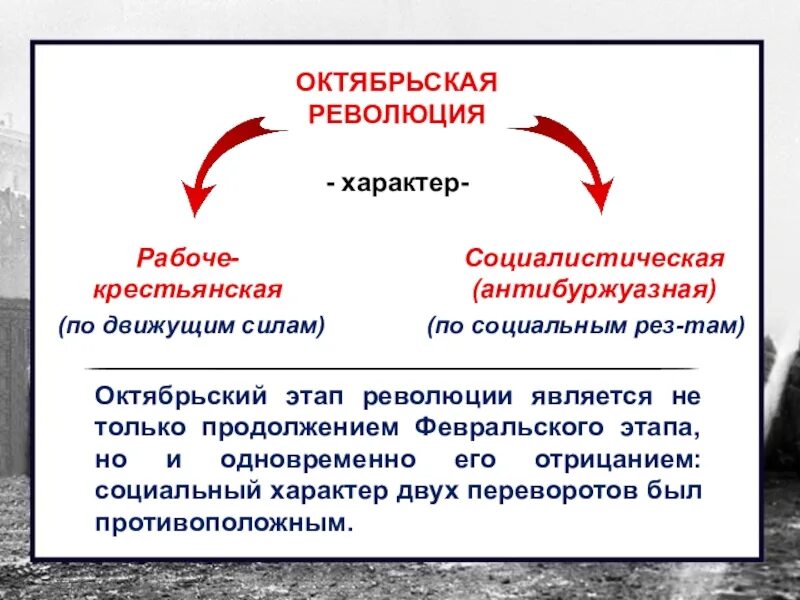 ОКТЯБРЬСКАЯ РЕВОЛЮЦИЯ

- характер-

Рабоче-крестьянская

(по движущим силам)

Социалистическая (антибуржуазная)

(по социальным рез-там)

Октябрьский этап революции является не только продолжением Февральского этапа, но и одновременно его отрицанием: социальный характер двух переворотов был противоположным.